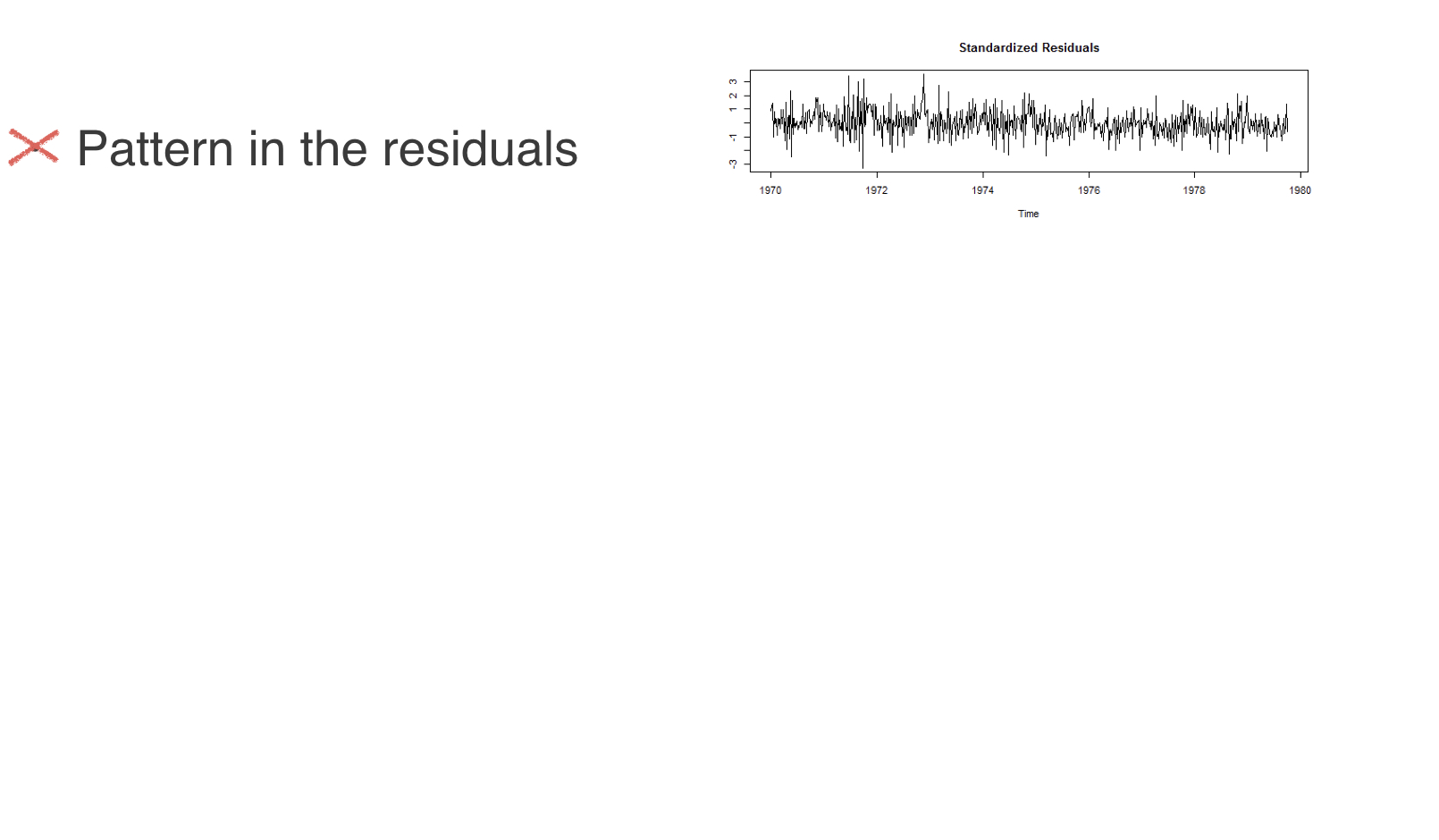 Pattern in the residuals

Standardized Residuals

3
2
1
-1
-3

1970 1972 1974 1976 1978 1980

Time